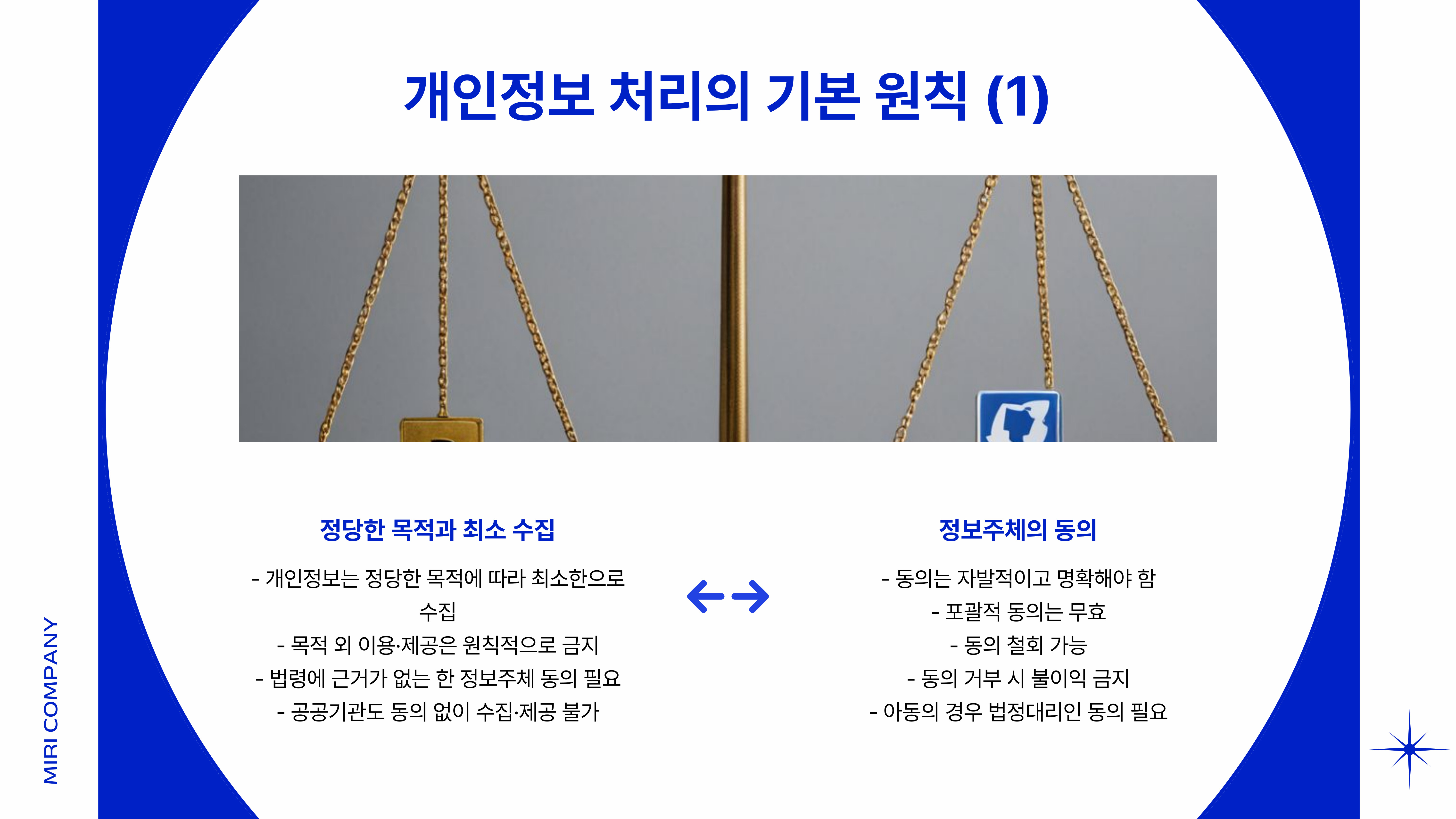 개인정보 처리의 기본 원칙 (1)

정당한 목적과 최소 수집

- 개인정보는 정당한 목적에 따라 최소한으로 수집
- 목적 외 이용·제공은 원칙적으로 금지
- 법령에 근거가 없는 한 정보주체 동의 필요
- 공공기관도 동의 없이 수집·제공 불가

정보주체의 동의

- 동의는 자발적이고 명확해야 함
- 포괄적 동의는 무효
- 동의 철회 가능
- 동의 거부 시 불이익 금지
- 아동의 경우 법정대리인 동의 필요

MIRI COMPANY